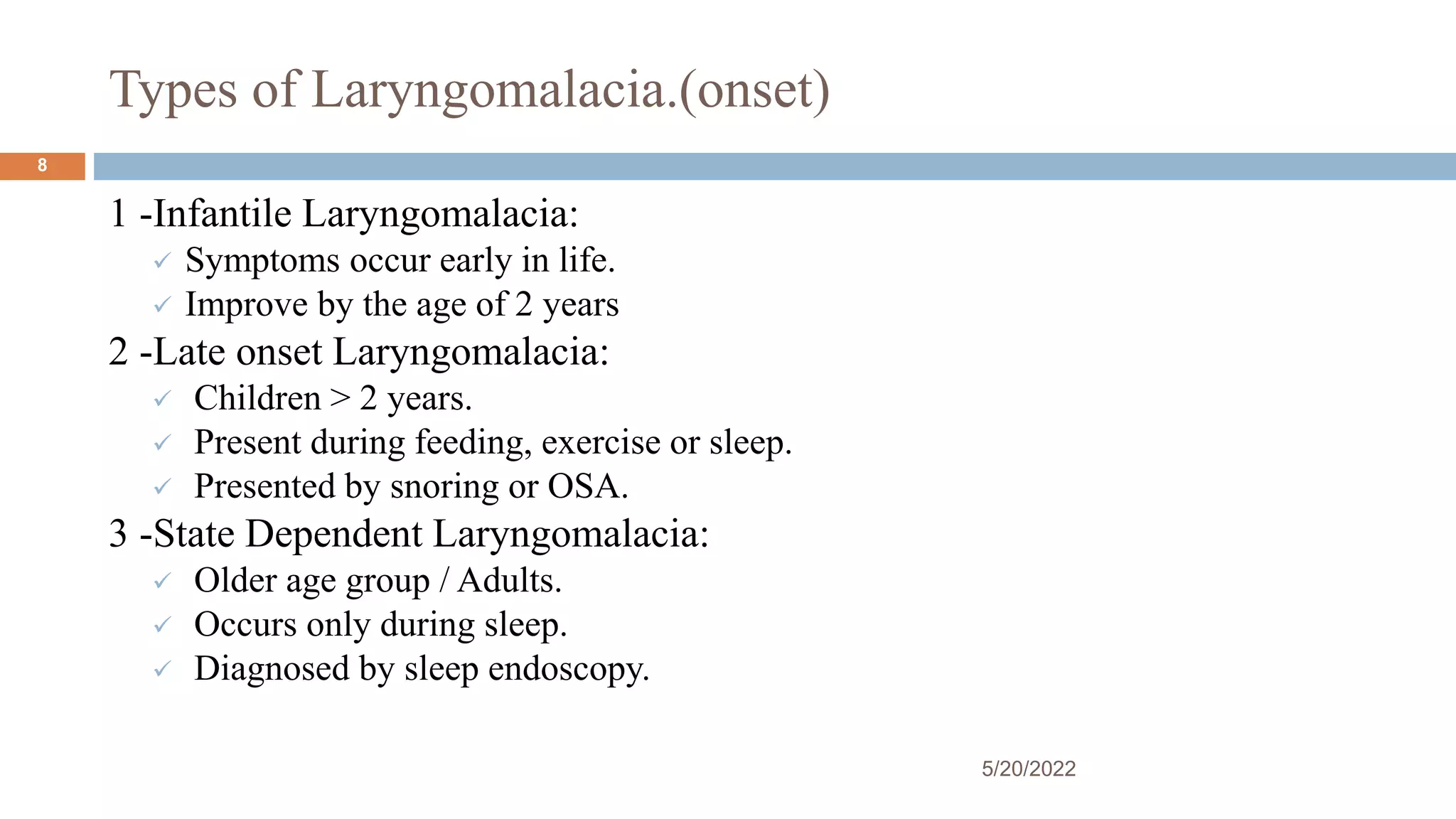 Types of Laryngomalacia.(onset)

8

1 -Infantile Laryngomalacia:

✓ Symptoms occur early in life.

✓ Improve by the age of 2 years

2 -Late onset Laryngomalacia:

✓ Children > 2 years.

✓ Present during feeding, exercise or sleep.

✓ Presented by snoring or OSA.

3 -State Dependent Laryngomalacia:

✓ Older age group / Adults.

✓ Occurs only during sleep.

✓ Diagnosed by sleep endoscopy.

5/20/2022